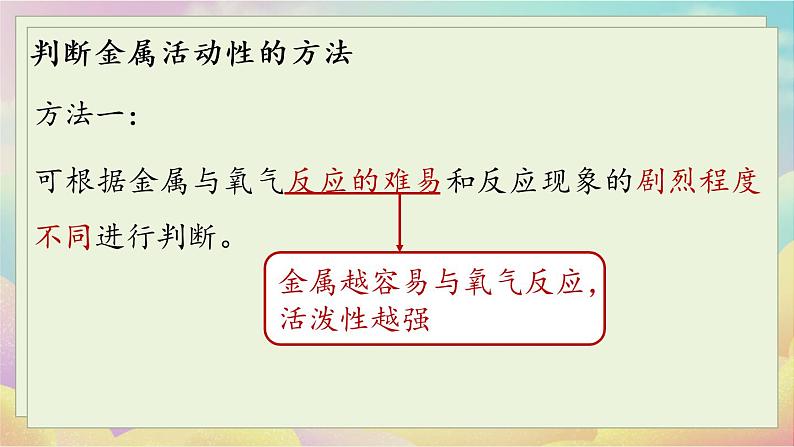 判断金属活动性的方法

方法一：

可根据金属与氧气反应的难易和反应现象的剧烈程度不同进行判断。

金属越容易与氧气反应，活泼性越强